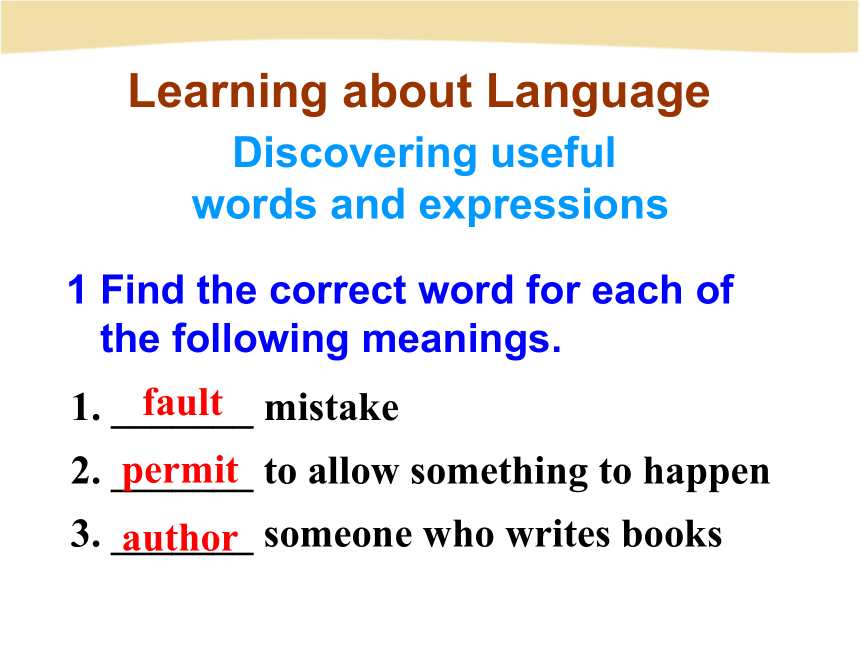 Learning about Language

Discovering useful words and expressions

1 Find the correct word for each of the following meanings.

1. fault mistake

2. permit to allow something to happen

3. author someone who writes books